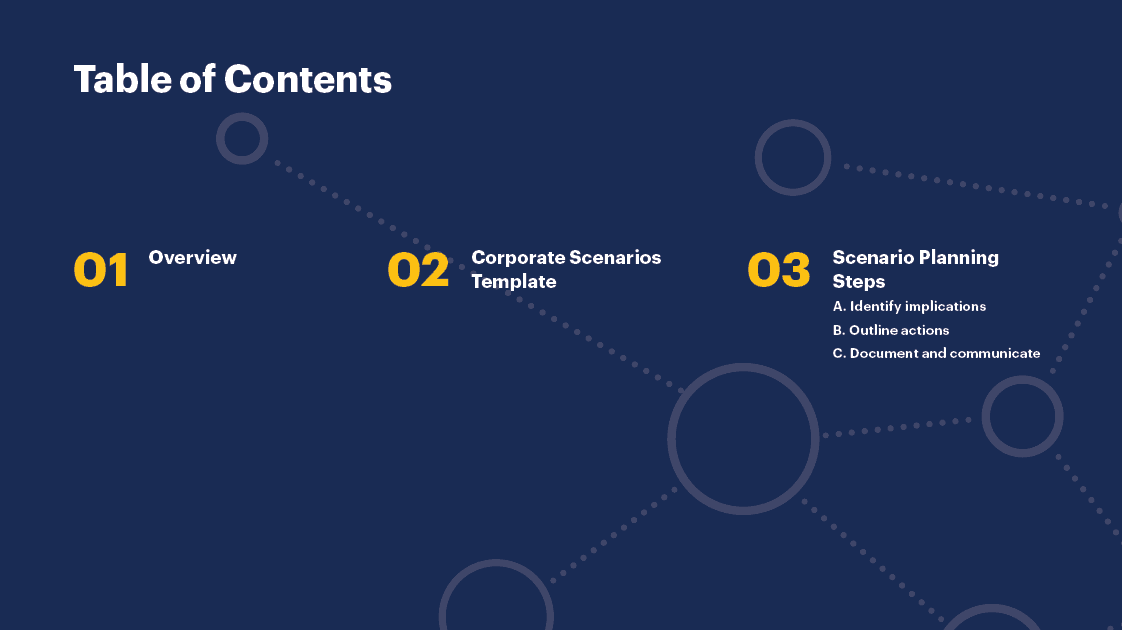 Table of Contents

01 Overview

02 Corporate Scenarios Template

03 Scenario Planning Steps

A. Identify implications

B. Outline actions

C. Document and communicate